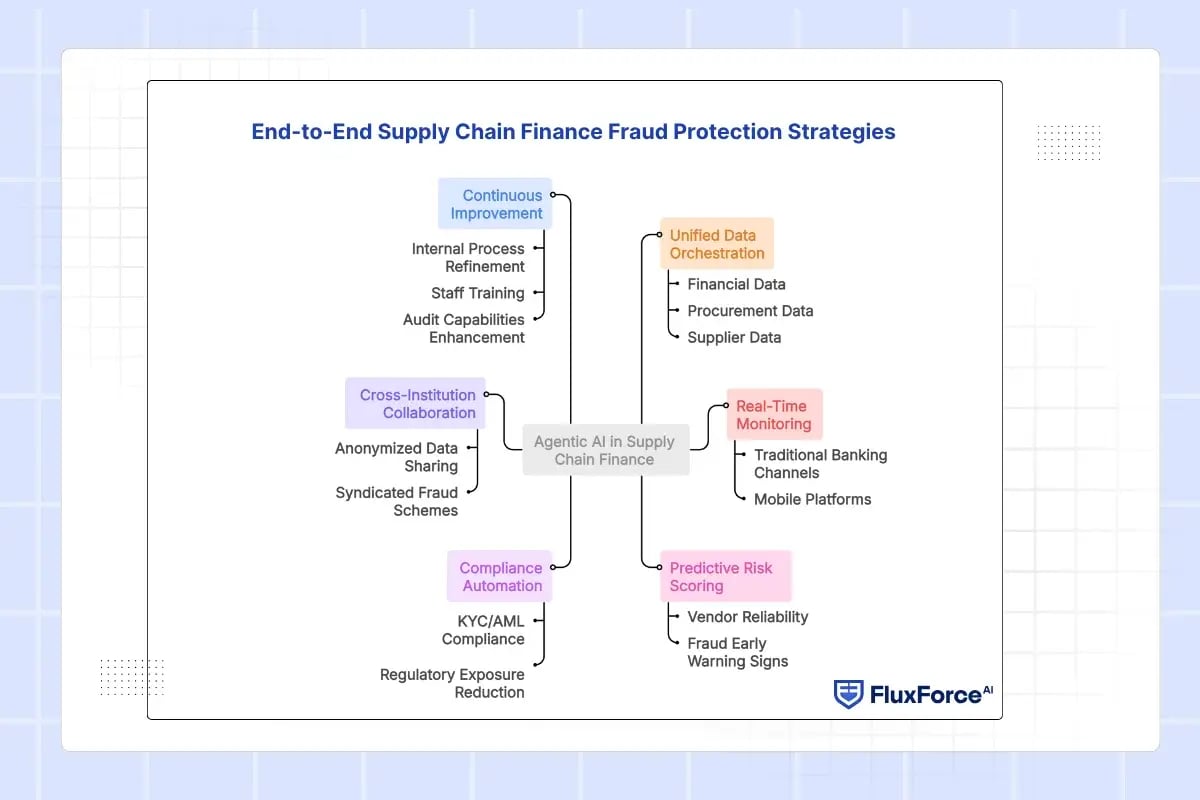 End-to-End Supply Chain Finance Fraud Protection Strategies

Continuous Improvement

Internal Process Refinement

Staff Training

Audit Capabilities Enhancement

Cross-Institution Collaboration

Anonymized Data Sharing

Syndicated Fraud Schemes

Compliance Automation

KYC/AML Compliance

Regulatory Exposure Reduction

Agentic AI in Supply Chain Finance

Unified Data Orchestration

Financial Data

Procurement Data

Supplier Data

Real-Time Monitoring

Traditional Banking Channels

Mobile Platforms

Predictive Risk Scoring

Vendor Reliability

Fraud Early Warning Signs

FluxForce AI